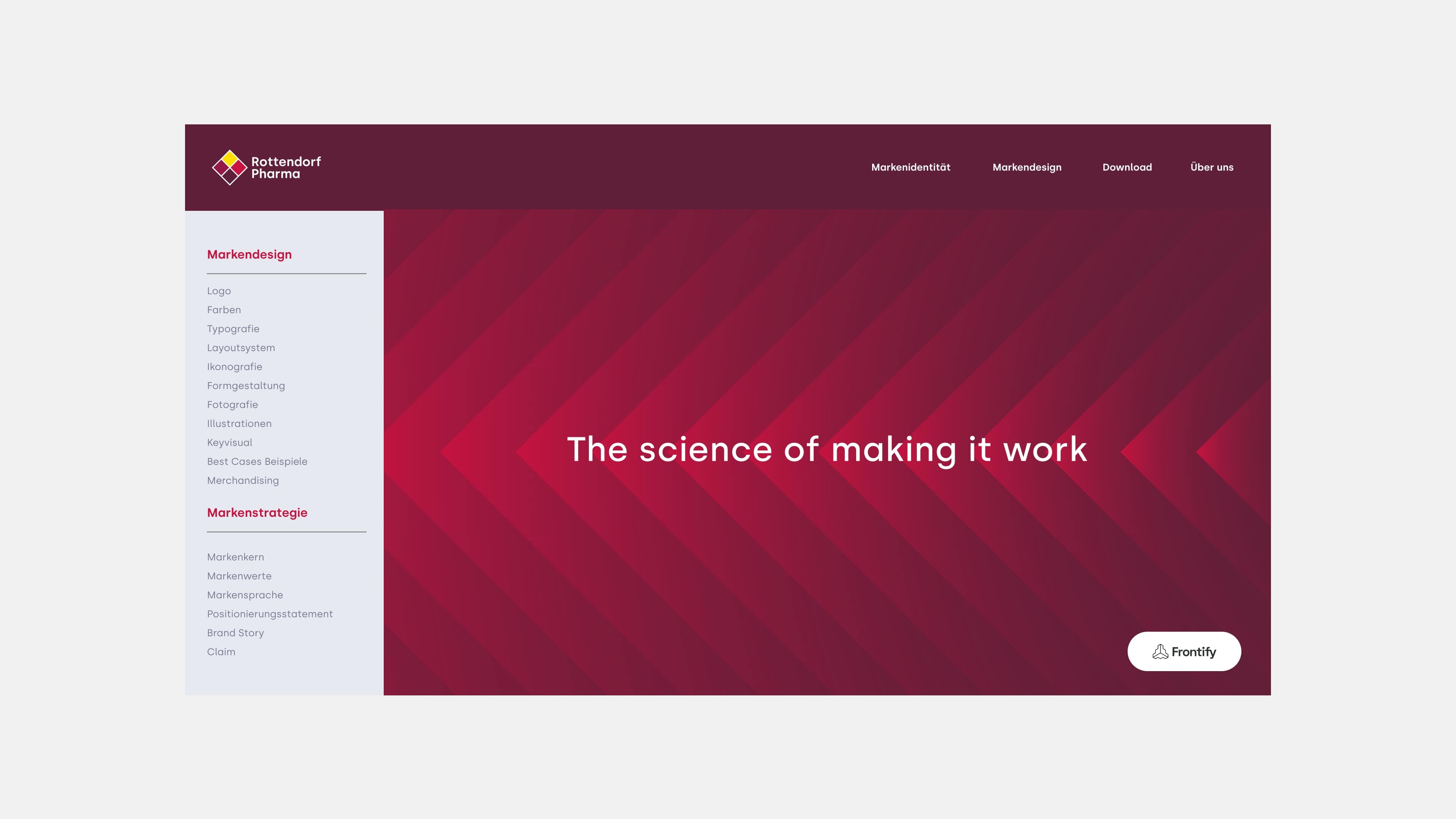 Rottendorf Pharma

Markenidentität Markendesign Download Über uns

Markendesign

Logo
Farben
Typografie
Layoutsystem
Ikonografie
Formgestaltung
Fotografie
Illustrationen
Keyvisual
Best Cases Beispiele
Merchandising

Markenstrategie

Markenkern
Markenwerte
Markensprache
Positionierungsstatement
Brand Story
Claim

The science of making it work

Frontify